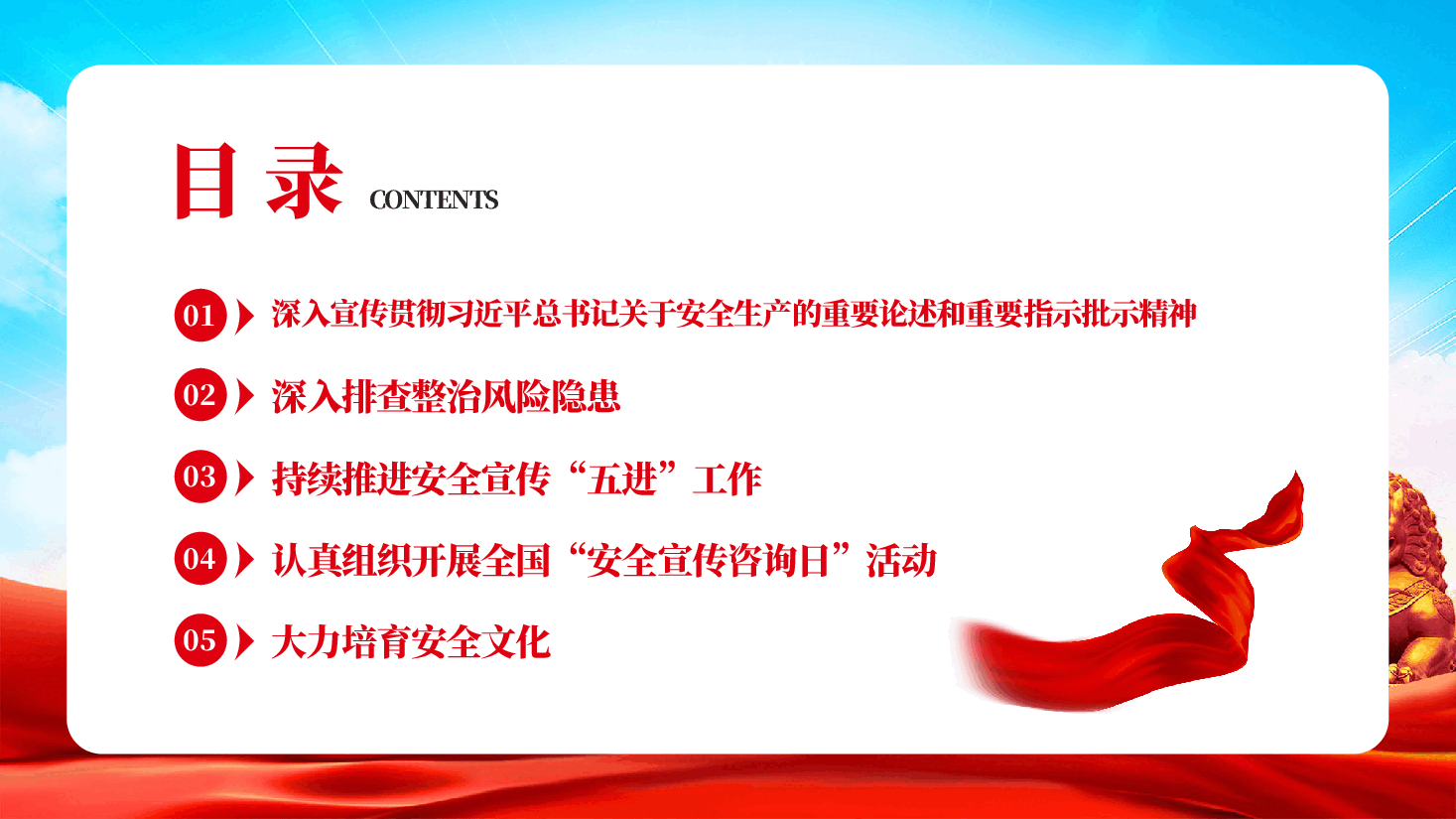 目录 CONTENTS

01 深入宣传贯彻习近平总书记关于安全生产的重要论述和重要指示批示精神

02 深入排查整治风险隐患

03 持续推进安全宣传“五进”工作

04 认真组织开展全国“安全宣传咨询日”活动

05 大力培育安全文化